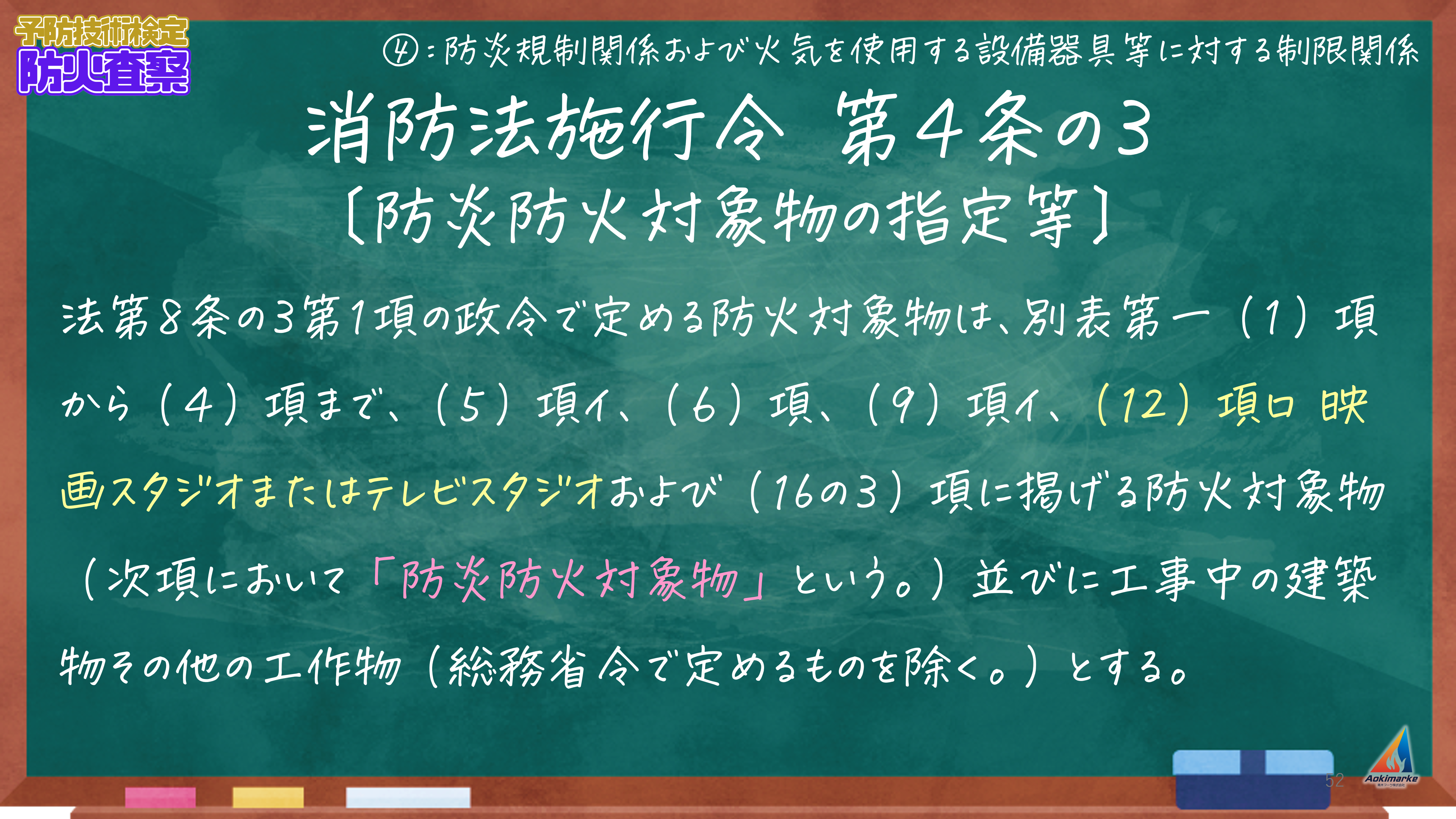 予防技術検定
防火査察

④：防炎規制関係および火気を使用する設備器具等に対する制限関係

消防法施行令 第４条の3
〔防炎防火対象物の指定等〕

法第8条の3第1項の政令で定める防火対象物は、別表第一（1）項から（4）項まで、（5）項イ、（6）項、（9）項イ、（12）項ロ 映画スタジオまたはテレビスタジオおよび（16の3）項に掲げる防火対象物（次項において「防炎防火対象物」という。）並びに工事中の建築物その他の工作物（総務省令で定めるものを除く。）とする。

52

Aokimarke